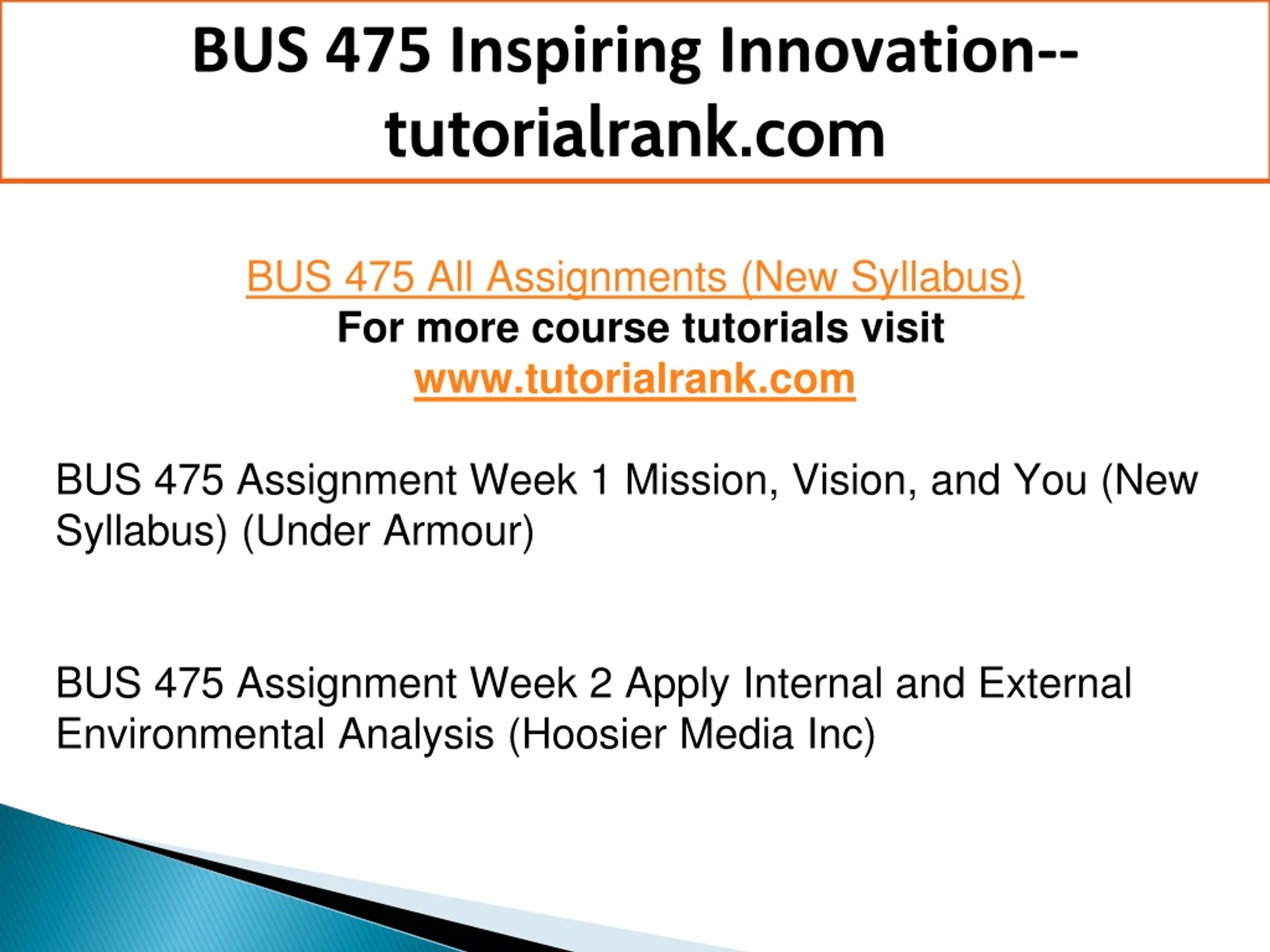 BUS 475 Inspiring Innovation--tutorialrank.com

BUS 475 All Assignments (New Syllabus)
For more course tutorials visit
www.tutorialrank.com

BUS 475 Assignment Week 1 Mission, Vision, and You (New Syllabus) (Under Armour)

BUS 475 Assignment Week 2 Apply Internal and External Environmental Analysis (Hoosier Media Inc)